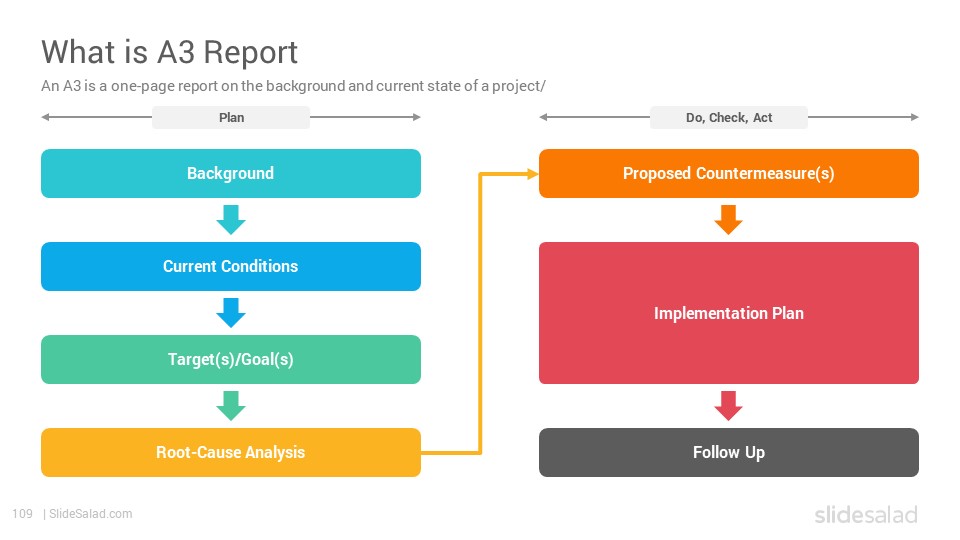 What is A3 Report

An A3 is a one-page report on the background and current state of a project/

Plan

Background

Current Conditions

Target(s)/Goal(s)

Root-Cause Analysis

Do, Check, Act

Proposed Countermeasure(s)

Implementation Plan

Follow Up

109 | SlideSalad.com

slidesalad